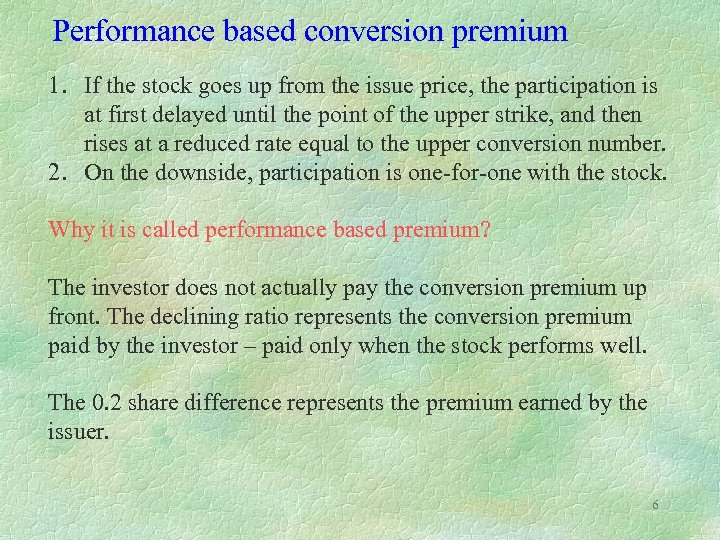 Performance based conversion premium

1. If the stock goes up from the issue price, the participation is at first delayed until the point of the upper strike, and then rises at a reduced rate equal to the upper conversion number.
2. On the downside, participation is one-for-one with the stock.

Why it is called performance based premium?

The investor does not actually pay the conversion premium up front. The declining ratio represents the conversion premium paid by the investor – paid only when the stock performs well.

The 0.2 share difference represents the premium earned by the issuer.

6